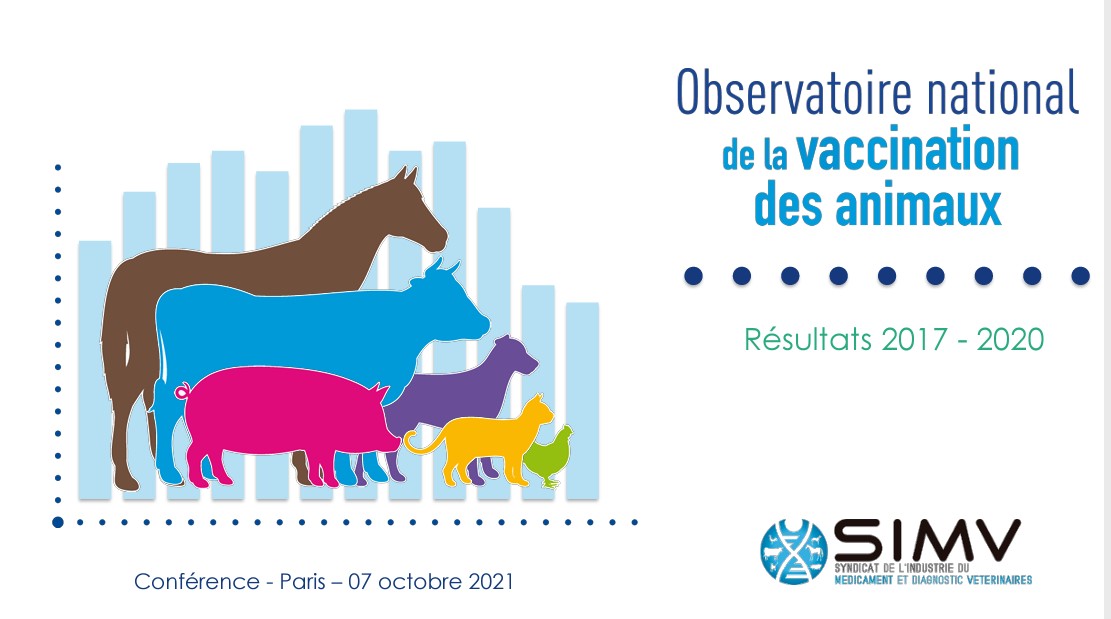 Observatoire national
de la vaccination des animaux

Résultats 2017 - 2020

Conférence - Paris – 07 octobre 2021

SIMV
SYNDICAT DE L'INDUSTRIE DU MEDICAMENT ET DIAGNOSTIC VETERINAIRES